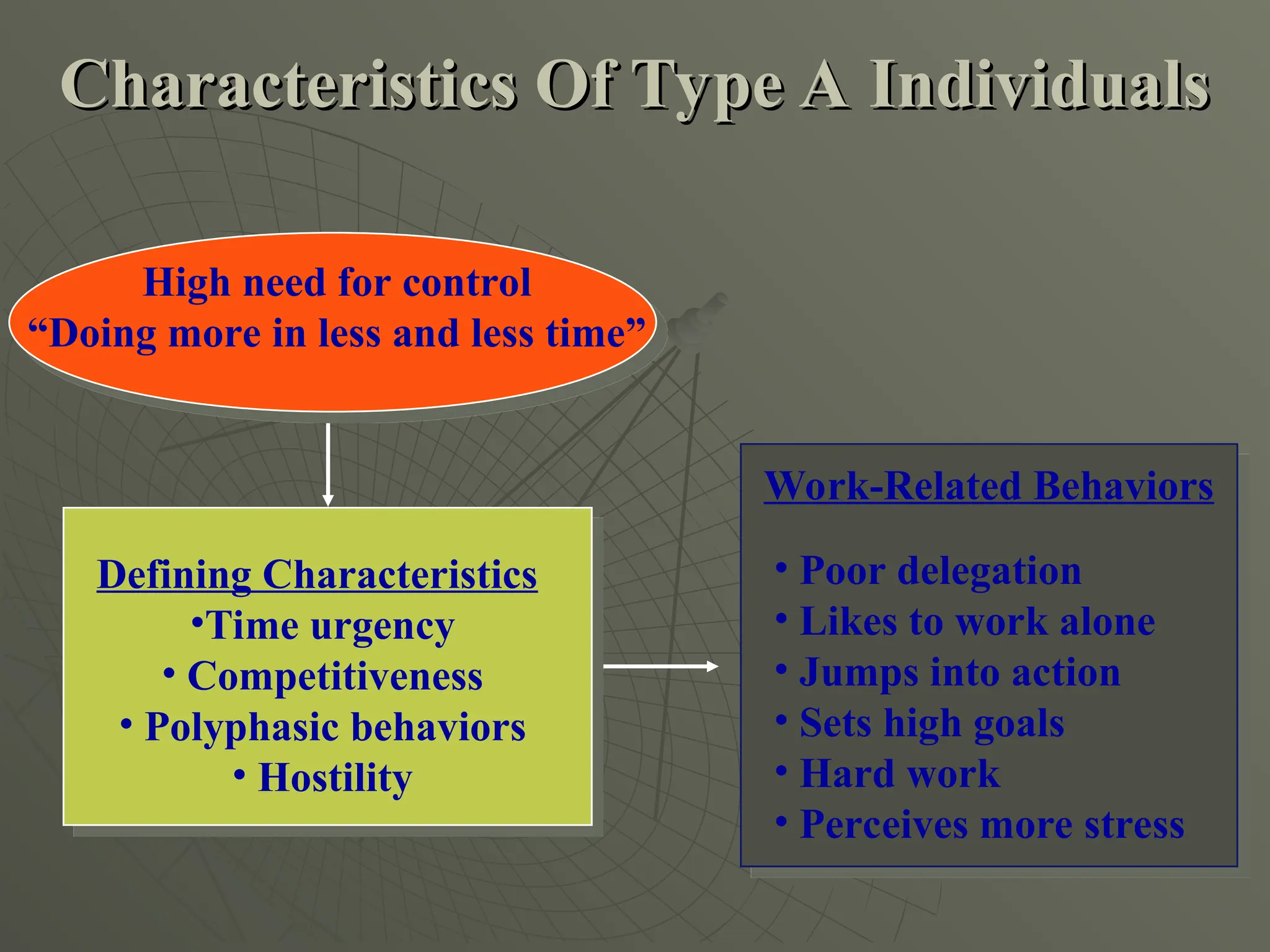 Characteristics Of Type A Individuals

High need for control
“Doing more in less and less time”

Defining Characteristics
•Time urgency
• Competitiveness
• Polyphasic behaviors
• Hostility

Work-Related Behaviors

• Poor delegation
• Likes to work alone
• Jumps into action
• Sets high goals
• Hard work
• Perceives more stress